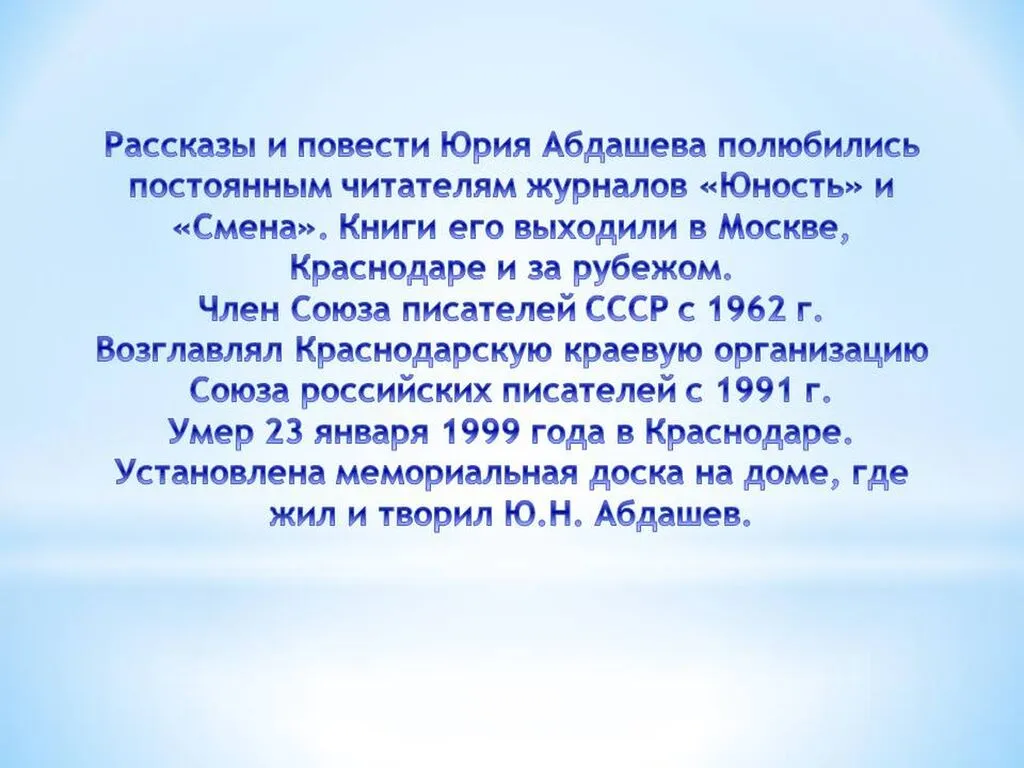 Рассказы и повести Юрия Абдашева полюбились постоянным читателям журналов «Юность» и «Смена». Книги его выходили в Москве, Краснодаре и за рубежом.
Член Союза писателей СССР с 1962 г.
Возглавлял Краснодарскую краевую организацию Союза российских писателей с 1991 г.
Умер 23 января 1999 года в Краснодаре.
Установлена мемориальная доска на доме, где жил и творил Ю.Н. Абдашев.